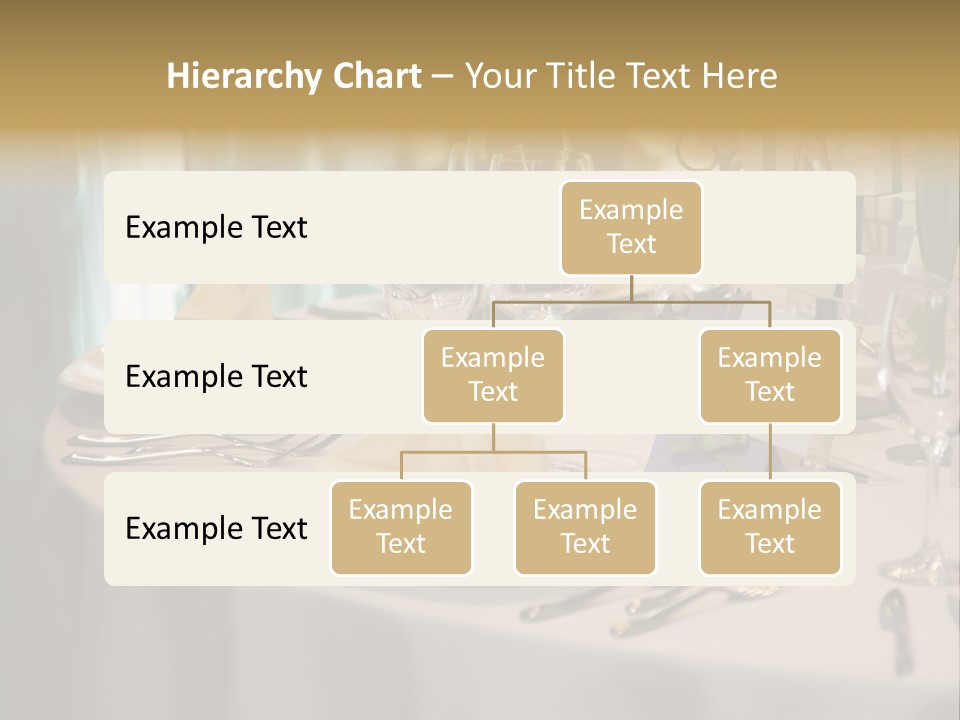 Hierarchy Chart – Your Title Text Here

Example Text

Example Text

Example Text

Example Text

Example Text

Example Text

Example Text

Example Text

Example Text